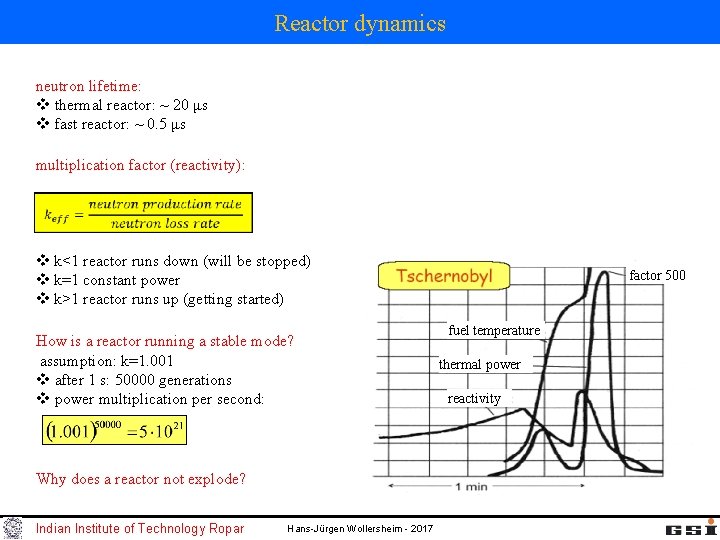 Reactor dynamics

neutron lifetime:
❖ thermal reactor: ~ 20 μs
❖ fast reactor: ~ 0.5 μs

multiplication factor (reactivity):

$k_{eff} = \frac{neutron\ production\ rate}{neutron\ loss\ rate}$

❖ k<1 reactor runs down (will be stopped)
❖ k=1 constant power
❖ k>1 reactor runs up (getting started)

How is a reactor running a stable mode?
assumption: k=1.001
❖ after 1 s: 50000 generations
❖ power multiplication per second:

$(1.001)^{50000} = 5 \cdot 10^{21}$

Why does a reactor not explode?

Tschernobyl

factor 500

fuel temperature

thermal power

reactivity

1 min

Indian Institute of Technology Ropar

Hans-Jürgen Wollersheim - 2017

GSI